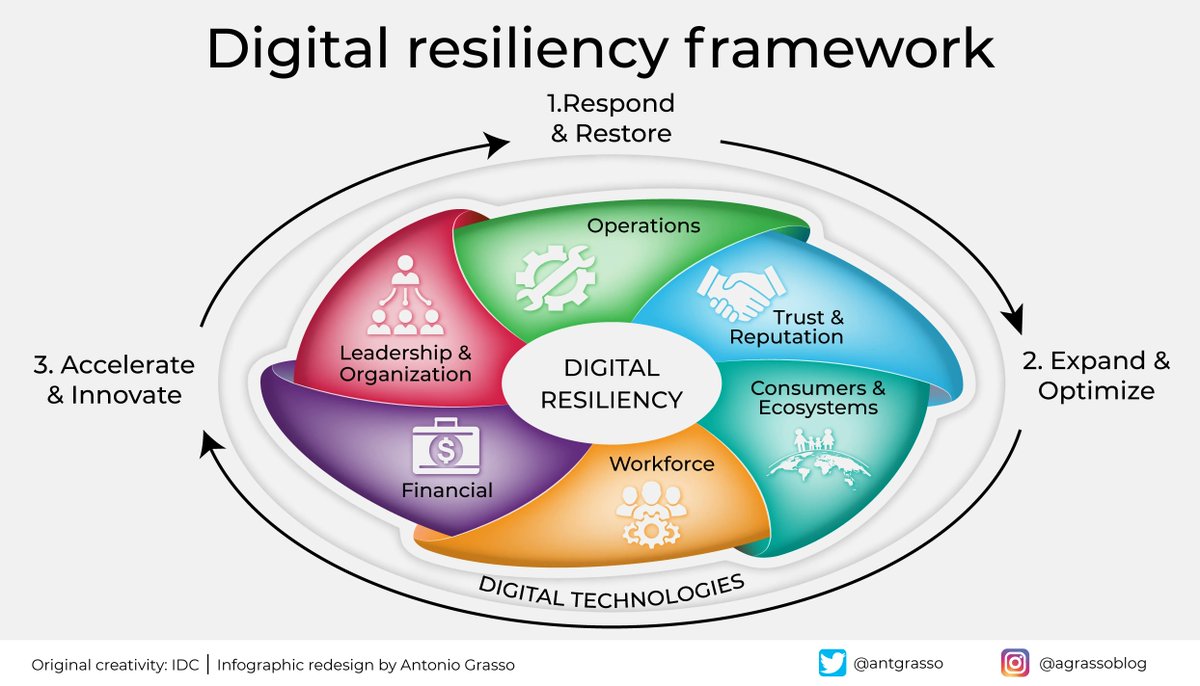 Digital resiliency framework

1.Respond & Restore

2. Expand & Optimize

3. Accelerate & Innovate

Operations

Trust & Reputation

Consumers & Ecosystems

Workforce

Financial

Leadership & Organization

DIGITAL RESILIENCY

DIGITAL TECHNOLOGIES

Original creativity: IDC | Infographic redesign by Antonio Grasso

@antgrasso

@agrassoblog